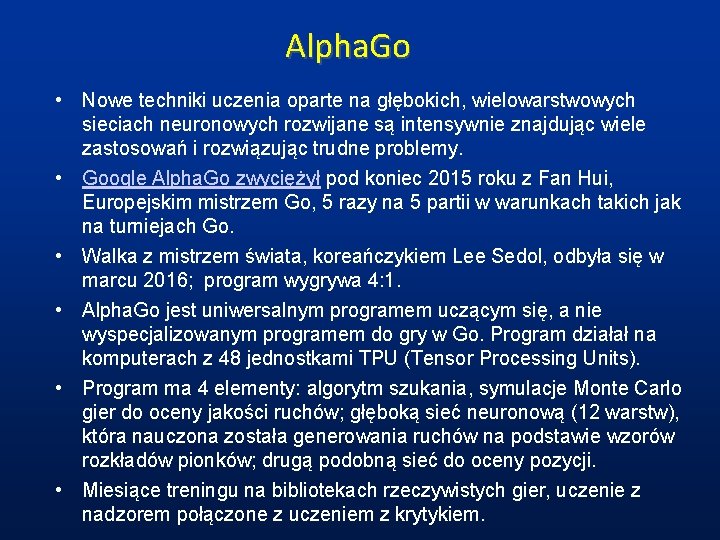 AlphaGo

• Nowe techniki uczenia oparte na głębokich, wielowarstwowych sieciach neuronowych rozwijane są intensywnie znajdując wiele zastosowań i rozwiązując trudne problemy.

• Google AlphaGo zwyciężył pod koniec 2015 roku z Fan Hui, Europejskim mistrzem Go, 5 razy na 5 partii w warunkach takich jak na turniejach Go.

• Walka z mistrzem świata, koreańczykiem Lee Sedol, odbyła się w marcu 2016; program wygrywa 4:1.

• AlphaGo jest uniwersalnym programem uczącym się, a nie wyspecjalizowanym programem do gry w Go. Program działał na komputerach z 48 jednostkami TPU (Tensor Processing Units).

• Program ma 4 elementy: algorytm szukania, symulacje Monte Carlo gier do oceny jakości ruchów; głęboką sieć neuronową (12 warstw), która nauczona została generowania ruchów na podstawie wzorów rozkładów pionków; drugą podobną sieć do oceny pozycji.

• Miesiące treningu na bibliotekach rzeczywistych gier, uczenie z nadzorem połączone z uczeniem z krytykiem.